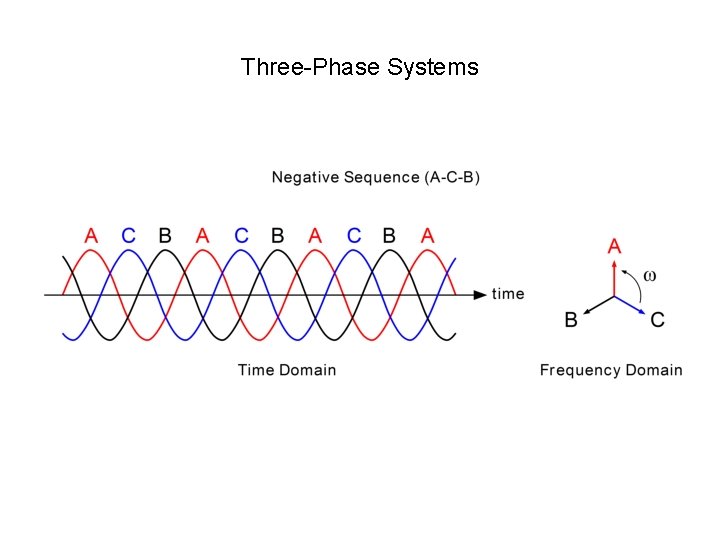 Three-Phase Systems

Negative Sequence (A-C-B)

A C B A C B A C B A

time

Time Domain

A

$\omega$

B C

Frequency Domain